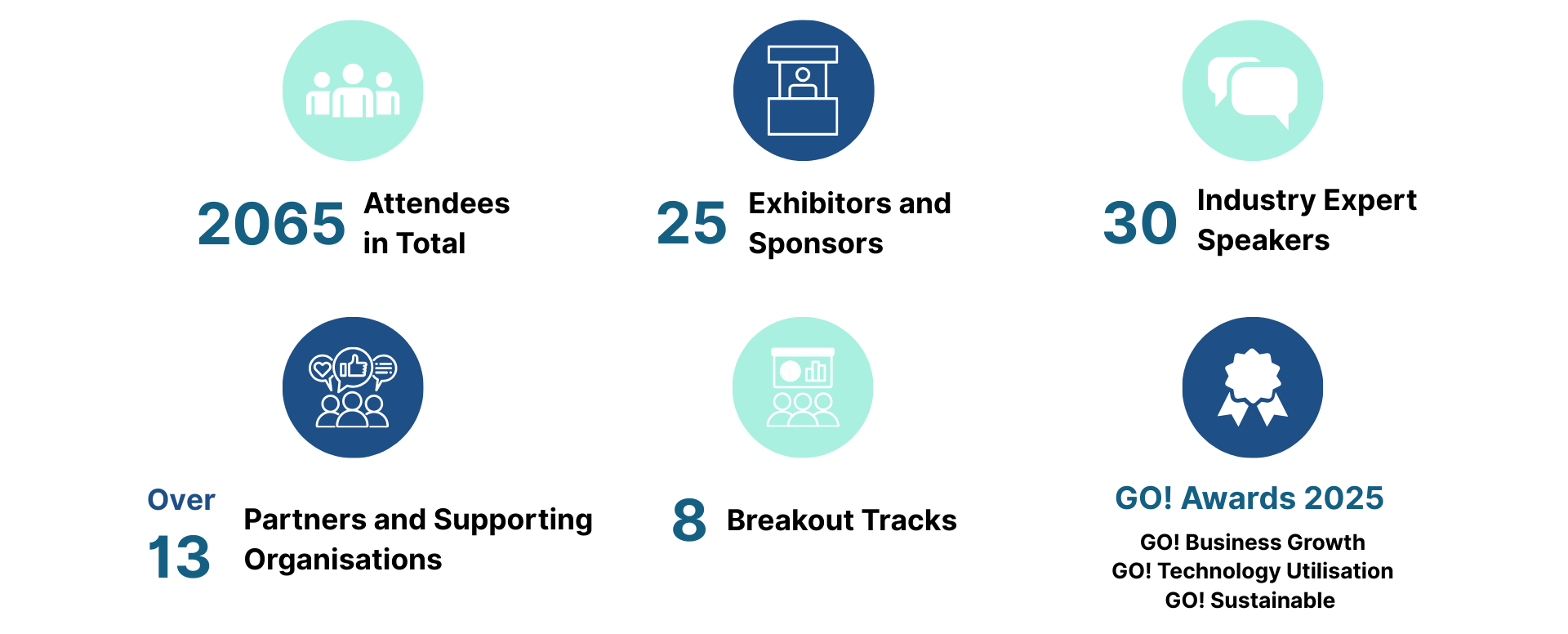 2065 Attendees in Total

25 Exhibitors and Sponsors

30 Industry Expert Speakers

Over 13 Partners and Supporting Organisations

8 Breakout Tracks

GO! Awards 2025

GO! Business Growth
GO! Technology Utilisation
GO! Sustainable